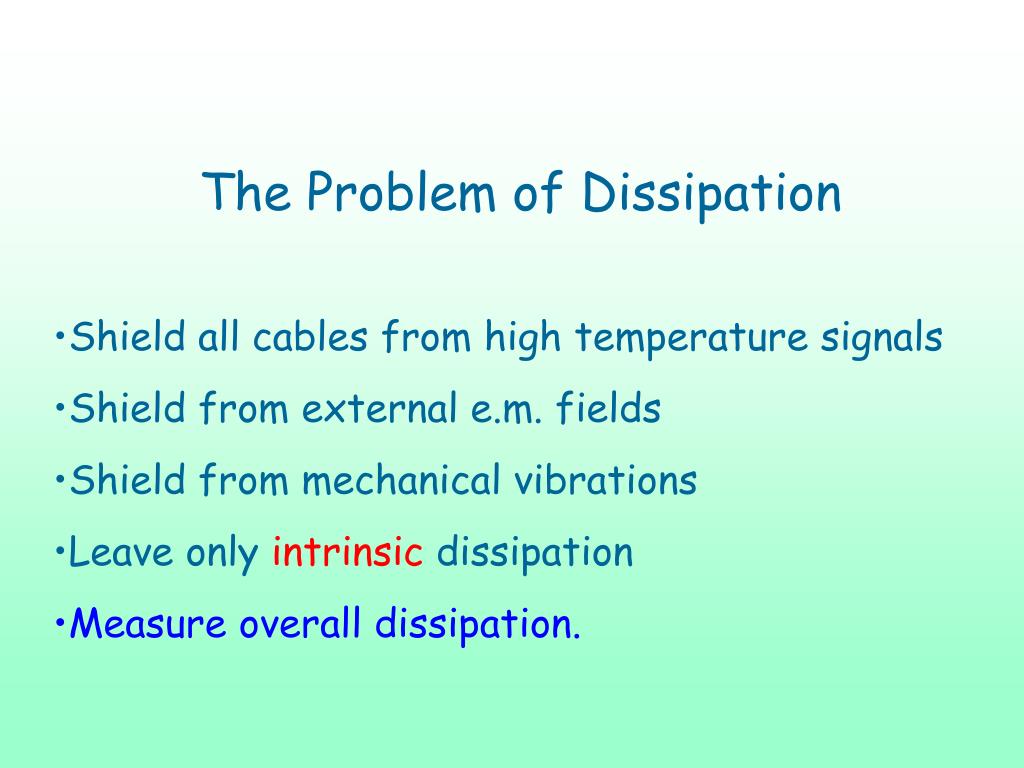 The Problem of Dissipation

•Shield all cables from high temperature signals

•Shield from external e.m. fields

•Shield from mechanical vibrations

•Leave only intrinsic dissipation

•Measure overall dissipation.